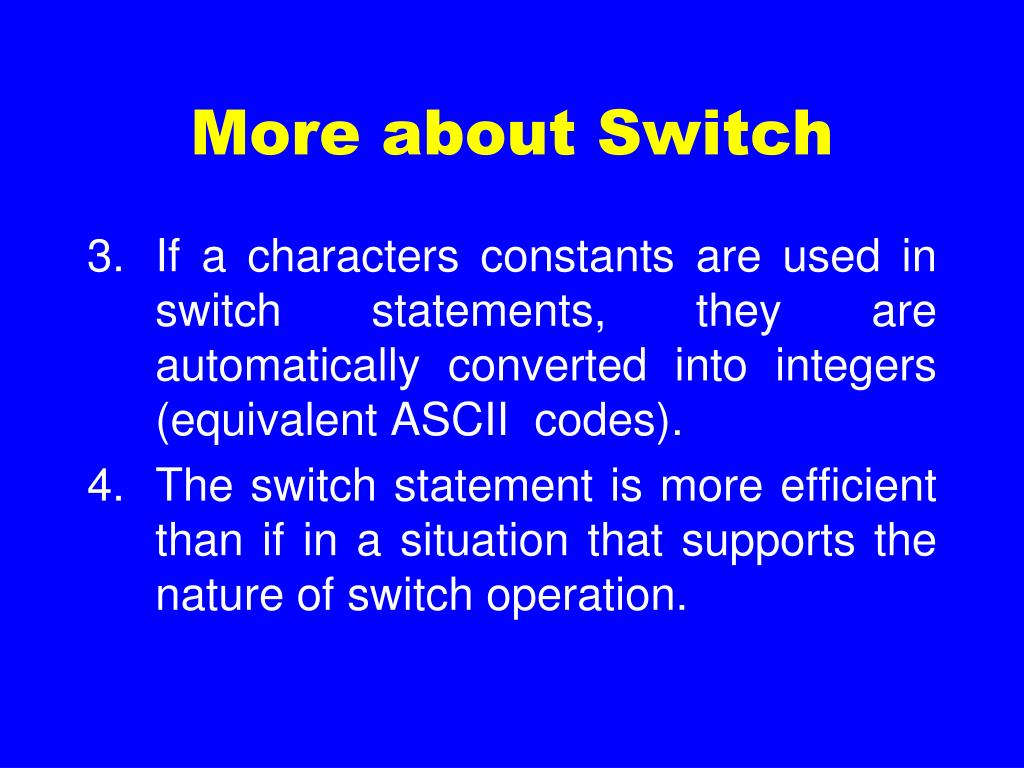 More about Switch

3. If a characters constants are used in switch statements, they are automatically converted into integers (equivalent ASCII codes).

4. The switch statement is more efficient than if in a situation that supports the nature of switch operation.